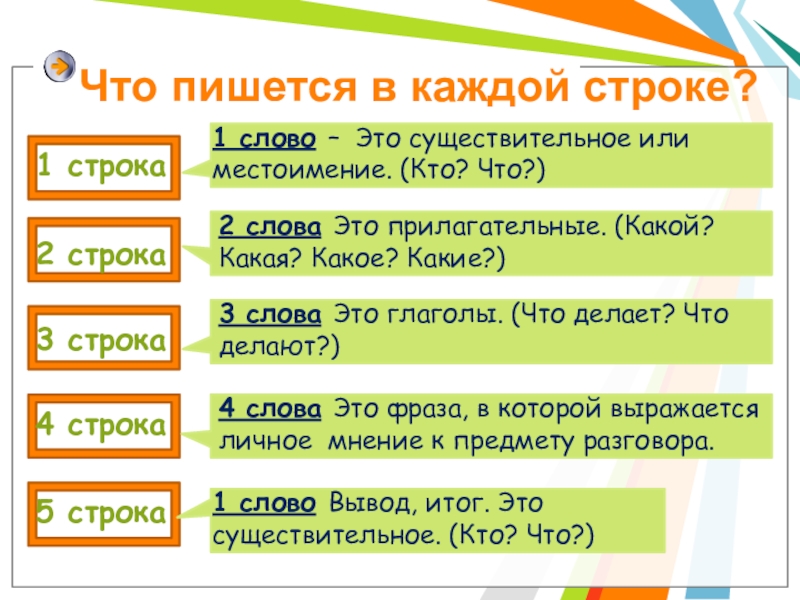 Что пишется в каждой строке?

1 строка

1 слово – Это существительное или местоимение. (Кто? Что?)

2 строка

2 слова Это прилагательные. (Какой? Какая? Какое? Какие?)

3 строка

3 слова Это глаголы. (Что делает? Что делают?)

4 строка

4 слова Это фраза, в которой выражается личное мнение к предмету разговора.

5 строка

1 слово Вывод, итог. Это существительное. (Кто? Что?)